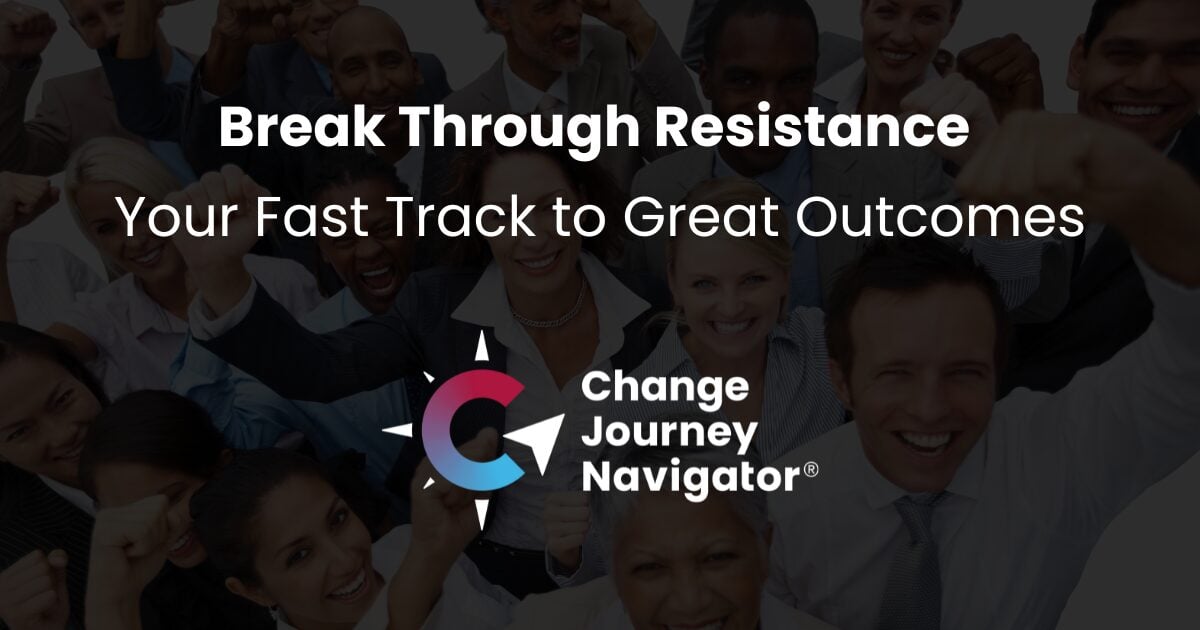 Break Through Resistance
Your Fast Track to Great Outcomes

Change Journey Navigator®